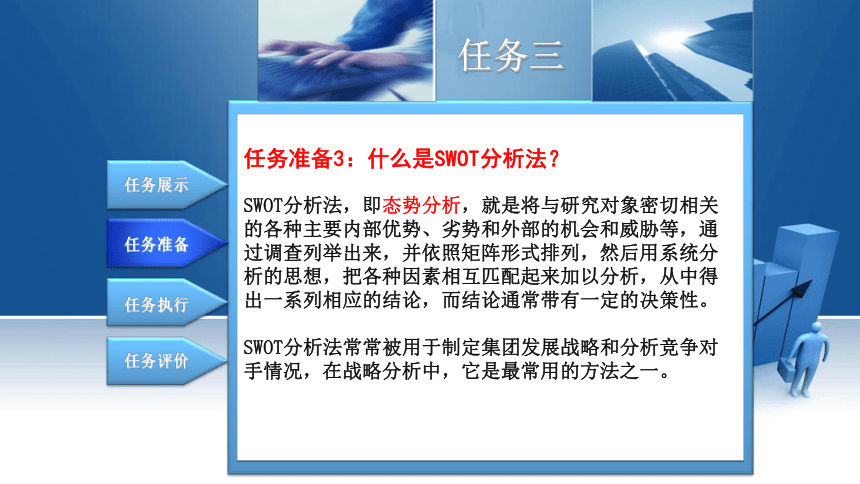 任务三

任务展示

任务准备

任务执行

任务评价

任务准备3：什么是SWOT分析法？

SWOT分析法，即态势分析，就是将与研究对象密切相关的各种主要内部优势、劣势和外部的机会和威胁等，通过调查列举出来，并依照矩阵形式排列，然后用系统分析的思想，把各种因素相互匹配起来加以分析，从中得出一系列相应的结论，而结论通常带有一定的决策性。

SWOT分析法常常被用于制定集团发展战略和分析竞争对手情况，在战略分析中，它是最常用的方法之一。